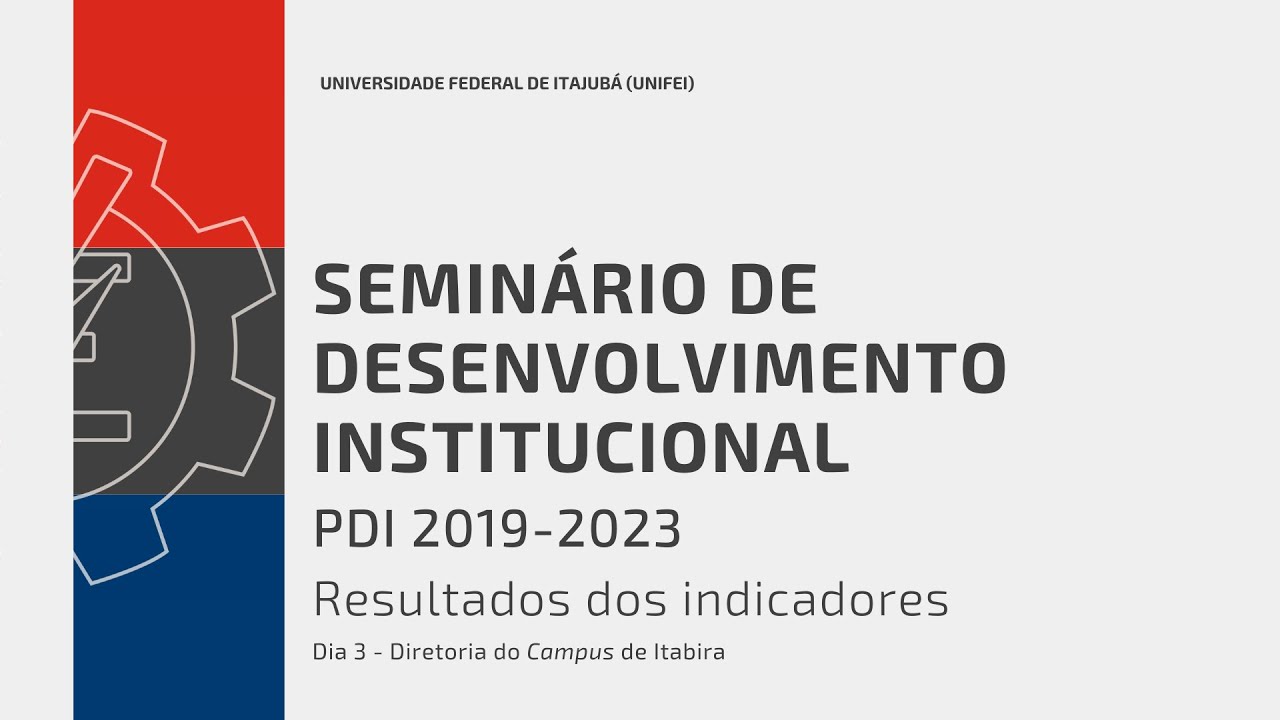 UNIVERSIDADE FEDERAL DE ITAJUBÁ (UNIFEI)

SEMINÁRIO DE DESENVOLVIMENTO INSTITUCIONAL

PDI 2019-2023

Resultados dos indicadores

Dia 3 - Diretoria do Campus de Itabira